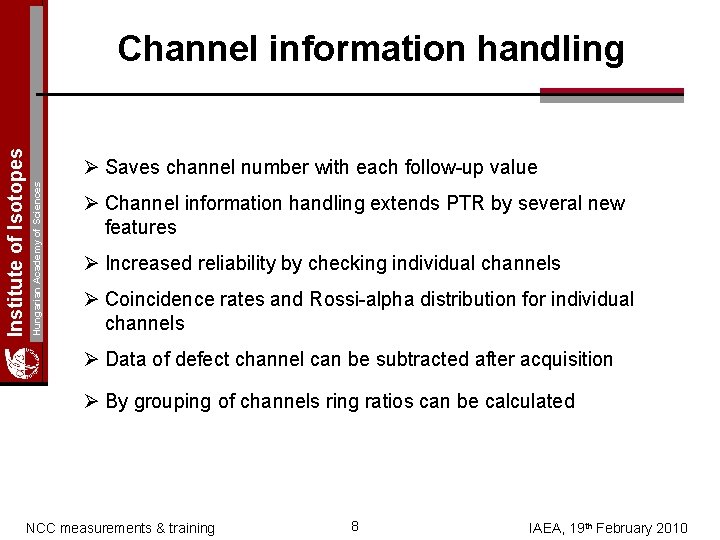 Institute of Isotopes
Hungarian Academy of Sciences

Channel information handling

➢ Saves channel number with each follow-up value

➢ Channel information handling extends PTR by several new features

➢ Increased reliability by checking individual channels

➢ Coincidence rates and Rossi-alpha distribution for individual channels

➢ Data of defect channel can be subtracted after acquisition

➢ By grouping of channels ring ratios can be calculated

NCC measurements & training

8

IAEA, 19th February 2010